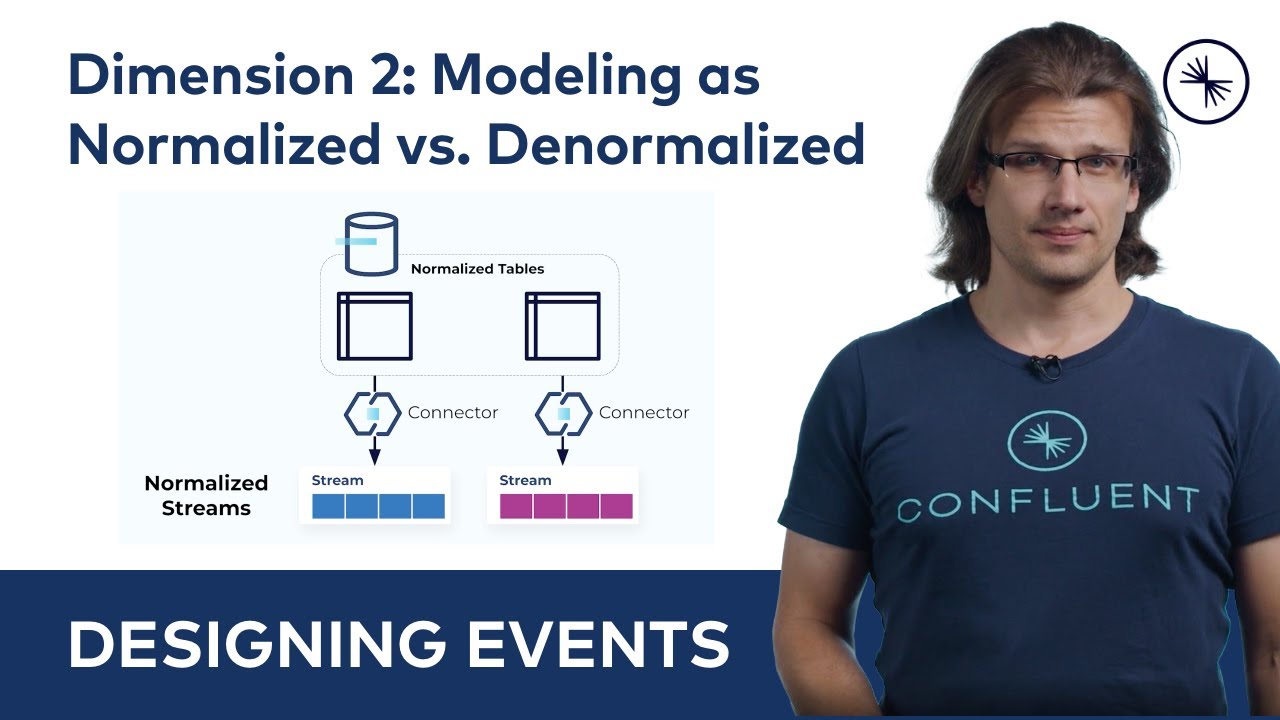 Dimension 2: Modeling as Normalized vs. Denormalized

Normalized Tables

Connector

Connector

Normalized Streams

Stream

Stream

CONFLUENT

DESIGNING EVENTS